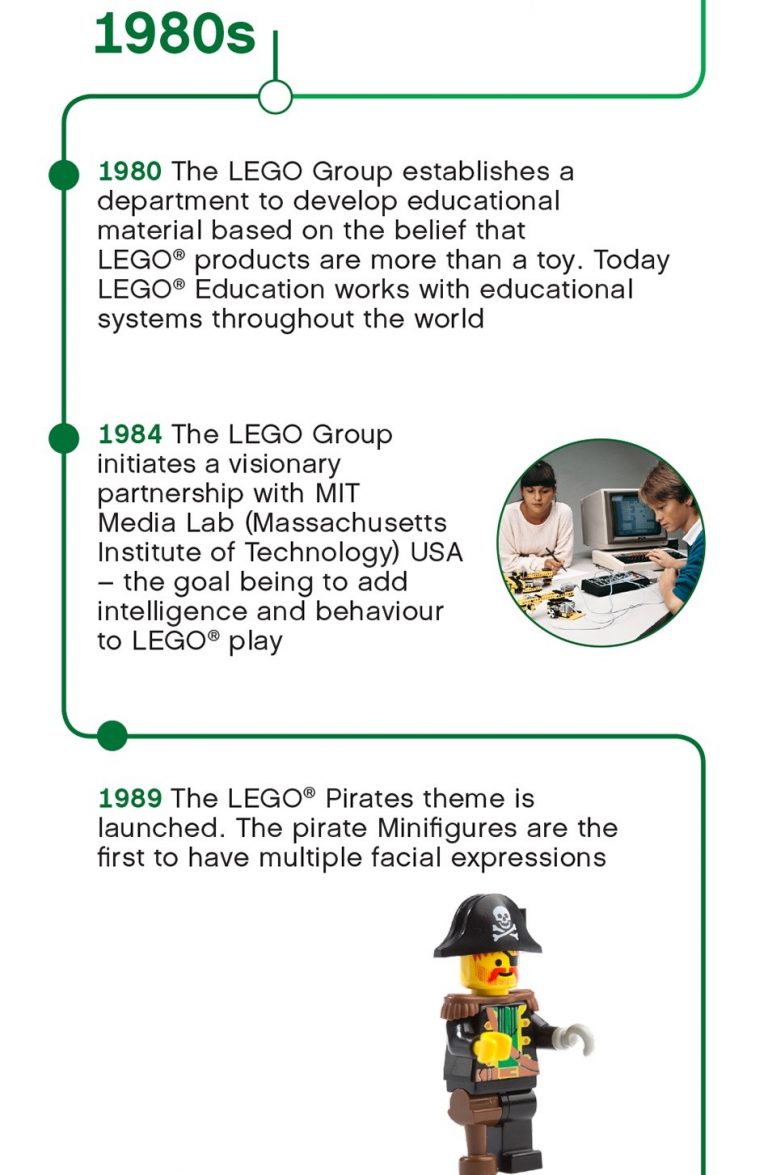 1980s

1980 The LEGO Group establishes a department to develop educational material based on the belief that LEGO® products are more than a toy. Today LEGO® Education works with educational systems throughout the world

1984 The LEGO Group initiates a visionary partnership with MIT Media Lab (Massachusetts Institute of Technology) USA – the goal being to add intelligence and behaviour to LEGO® play

1989 The LEGO® Pirates theme is launched. The pirate Minifigures are the first to have multiple facial expressions